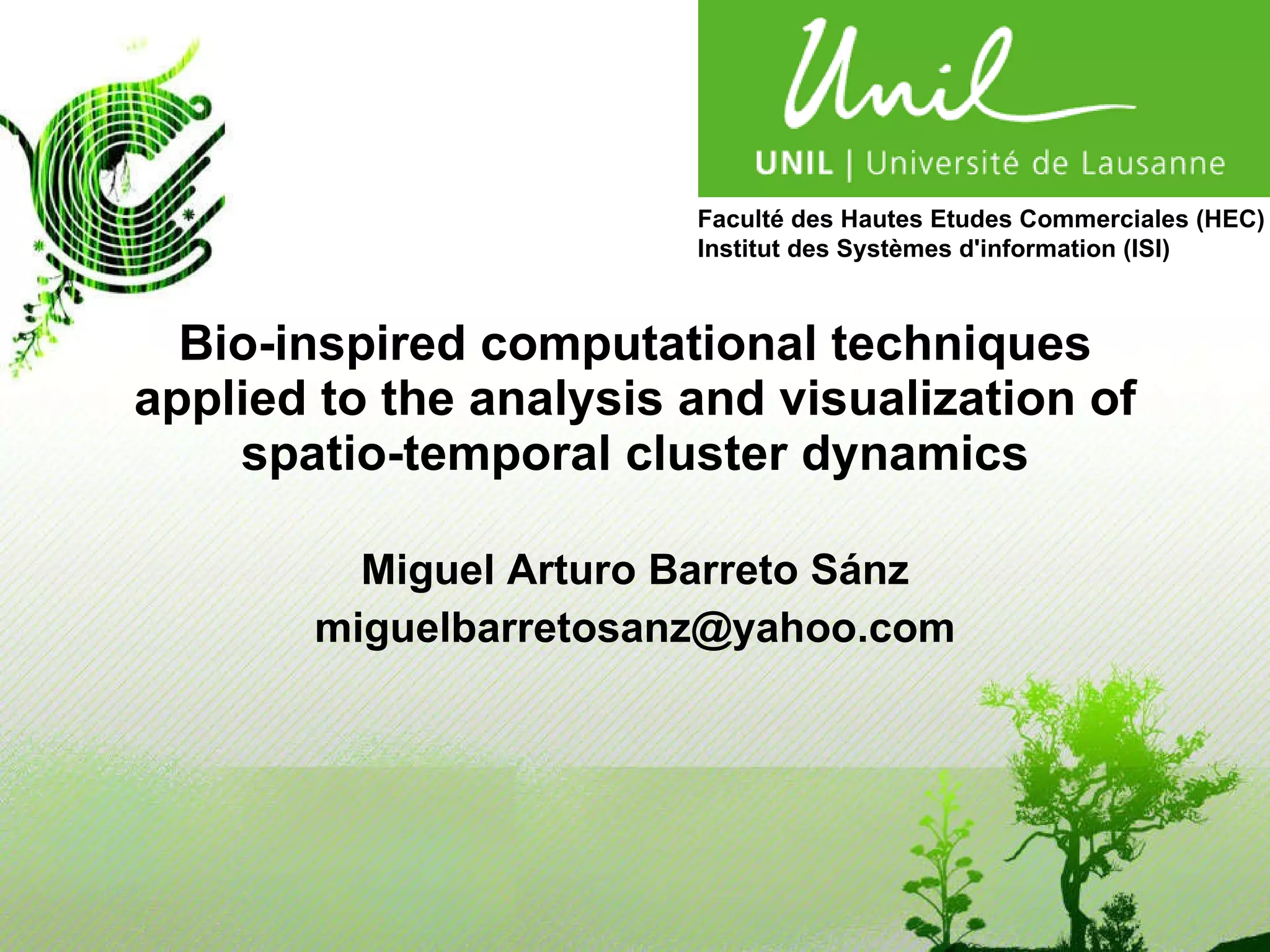 Unil
UNIL | Université de Lausanne

Faculté des Hautes Etudes Commerciales (HEC)
Institut des Systèmes d'information (ISI)

Bio-inspired computational techniques applied to the analysis and visualization of spatio-temporal cluster dynamics

Miguel Arturo Barreto Sánz
miguelbarretosanz@yahoo.com